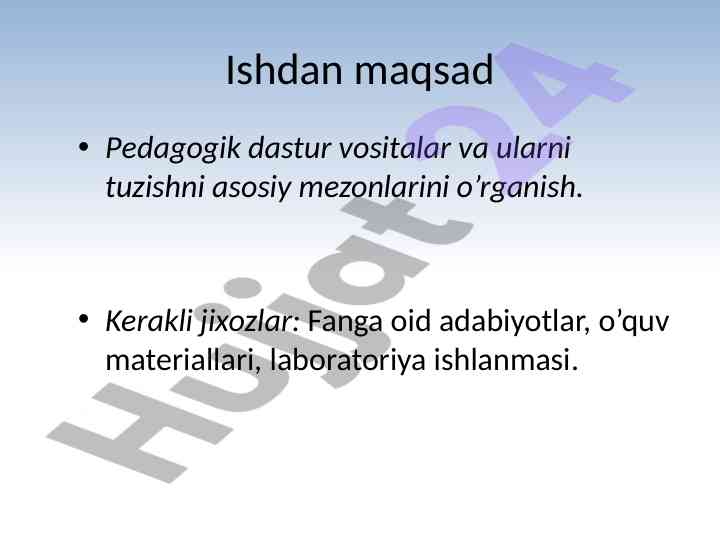 Ishdan maqsad

• Pedagogik dastur vositalar va ularni tuzishni asosiy mezonlarini o’rganish.

• Kerakli jixozlar: Fanga oid adabiyotlar, o’quv materiallari, laboratoriya ishlanmasi.

Hujjat24